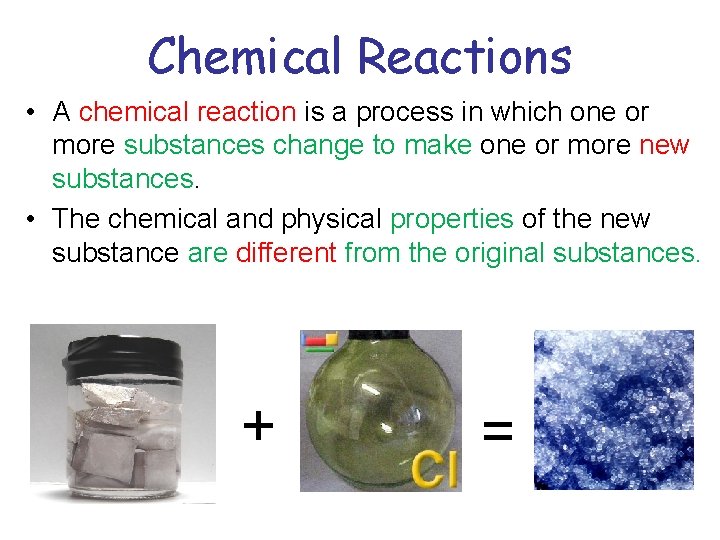 Chemical Reactions

• A chemical reaction is a process in which one or more substances change to make one or more new substances.

• The chemical and physical properties of the new substance are different from the original substances.

+

Cl

=